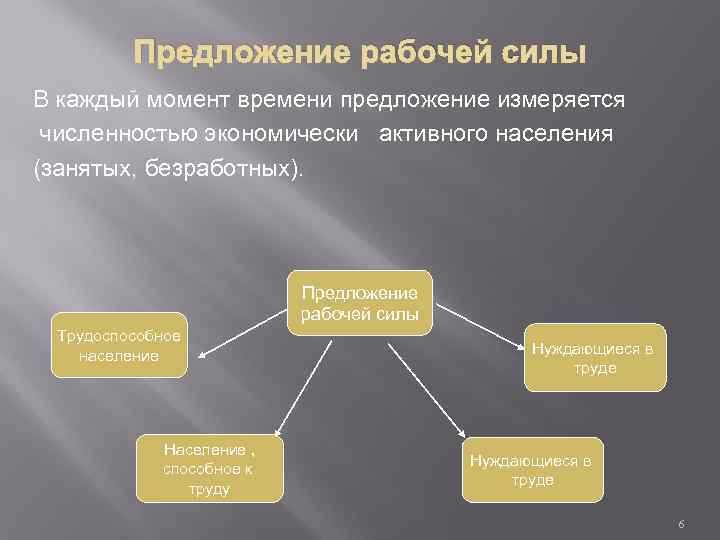 Предложение рабочей силы

В каждый момент времени предложение измеряется численностью экономически активного населения (занятых, безработных).

Предложение рабочей силы

Трудоспособное население

Нуждающиеся в труде

Население , способное к труду

Нуждающиеся в труде

6